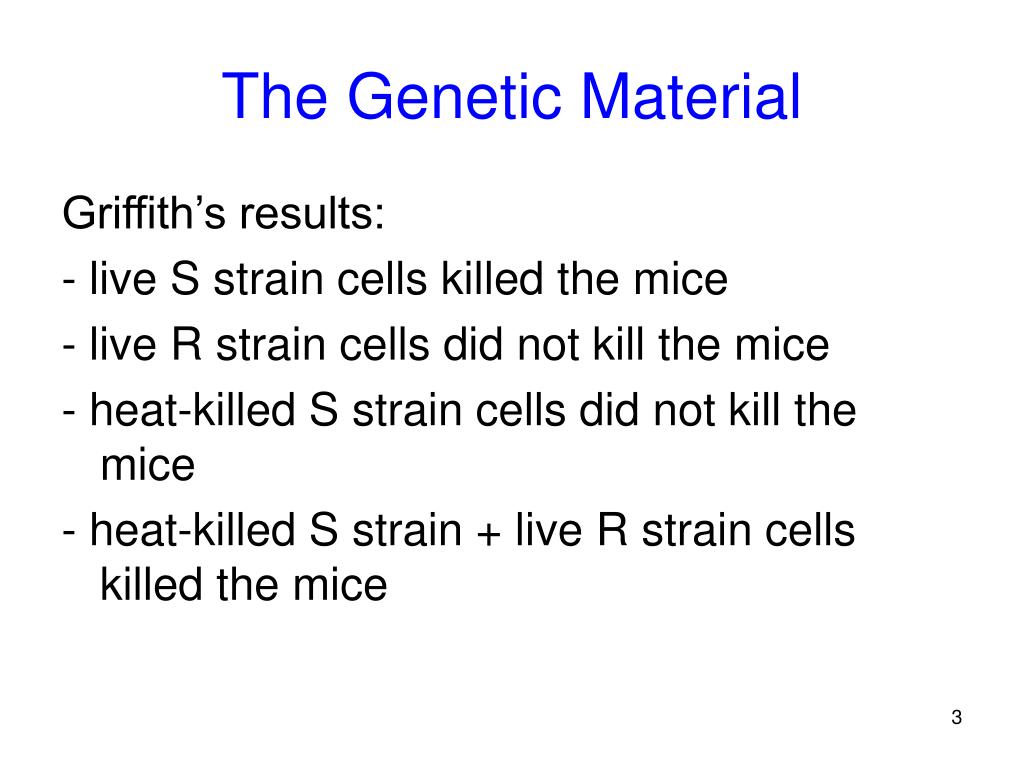 The Genetic Material

Griffith’s results:
- live S strain cells killed the mice
- live R strain cells did not kill the mice
- heat-killed S strain cells did not kill the mice
- heat-killed S strain + live R strain cells killed the mice

3